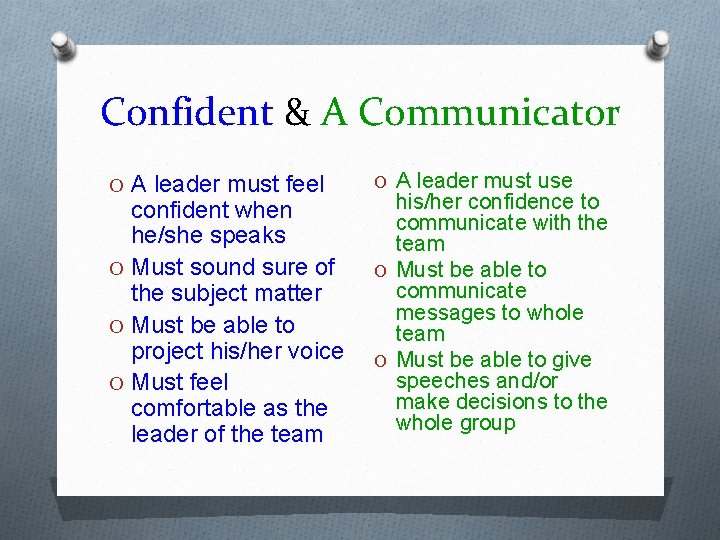 Confident & A Communicator

O A leader must feel confident when he/she speaks
O Must sound sure of the subject matter
O Must be able to project his/her voice
O Must feel comfortable as the leader of the team

O A leader must use his/her confidence to communicate with the team
O Must be able to communicate messages to whole team
O Must be able to give speeches and/or make decisions to the whole group